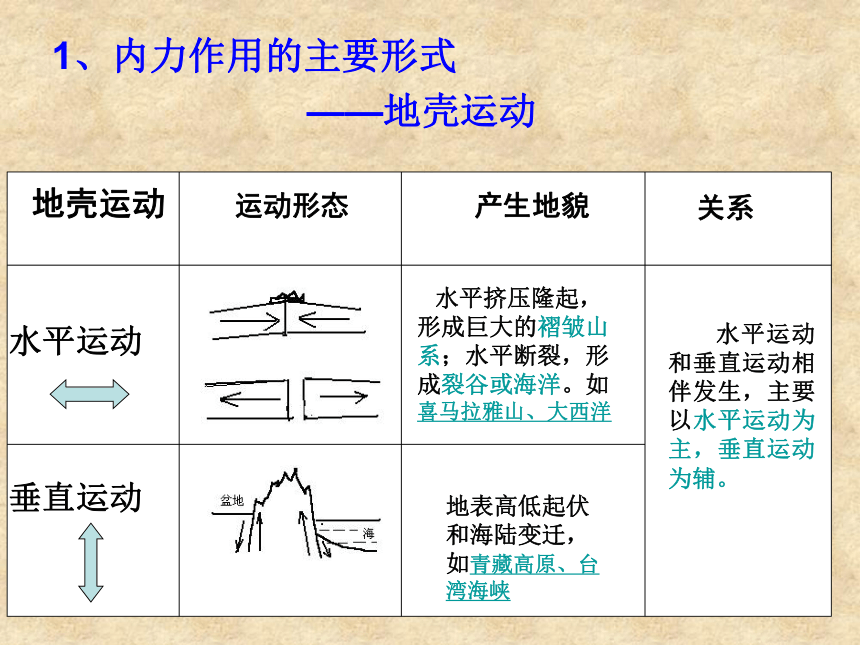 1、内力作用的主要形式

——地壳运动

| 地壳运动 | 运动形态 | 产生地貌 | 关系 |
|---|---|---|---|
| 水平运动 |  | 水平挤压隆起，形成巨大的褶皱山系；水平断裂，形成裂谷或海洋。如喜马拉雅山、大西洋 | 水平运动和垂直运动相伴发生，主要以水平运动为主，垂直运动为辅。 |
| 垂直运动 | 盆地 海 | 地表高低起伏和海陆变迁，如青藏高原、台湾海峡 | |